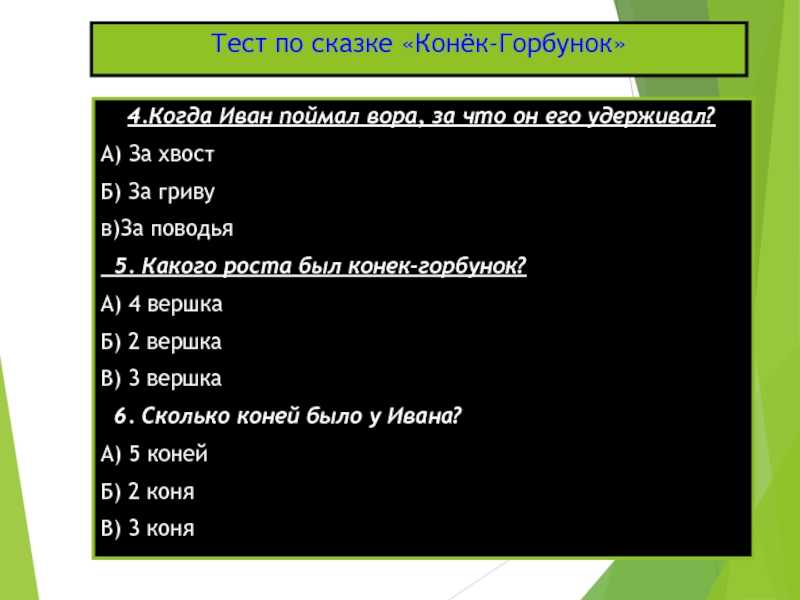 Тест по сказке «Конёк-Горбунок»

4.Когда Иван поймал вора, за что он его удерживал?

А) За хвост

Б) За гриву

в)За поводья

5. Какого роста был конек-горбунок?

А) 4 вершка

Б) 2 вершка

В) 3 вершка

6. Сколько коней было у Ивана?

А) 5 коней

Б) 2 коня

В) 3 коня